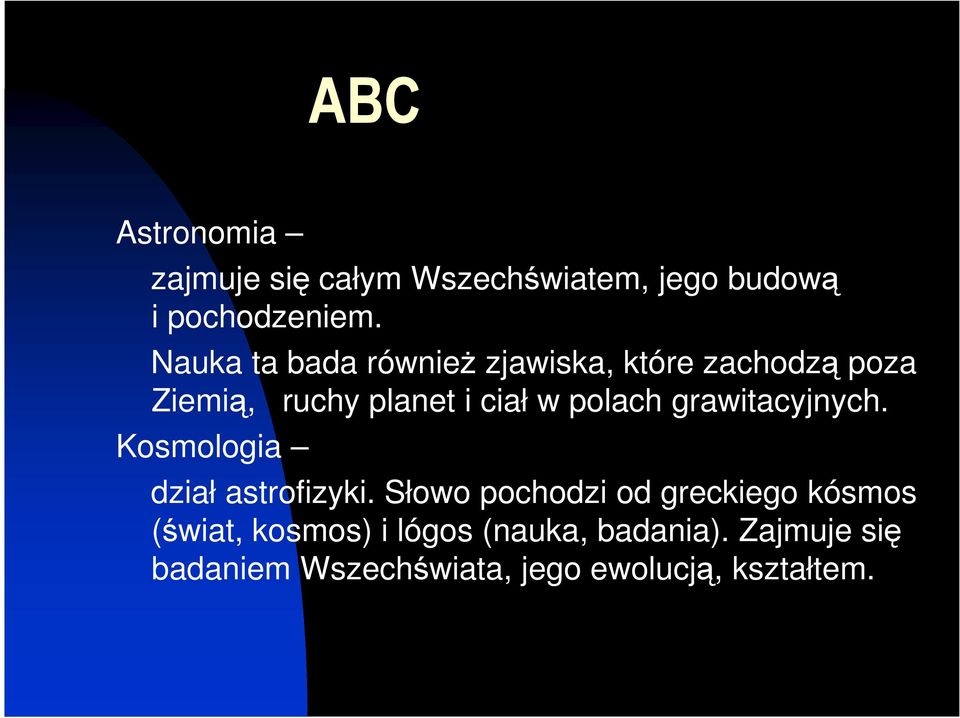 ABC

Astronomia –

zajmuje się całym Wszechświatem, jego budową i pochodzeniem.

Nauka ta bada również zjawiska, które zachodzą poza Ziemią, ruchy planet i ciał w polach grawitacyjnych.

Kosmologia –

dział astrofizyki. Słowo pochodzi od greckiego kósmos (świat, kosmos) i lógos (nauka, badania). Zajmuje się badaniem Wszechświata, jego ewolucją, kształtem.